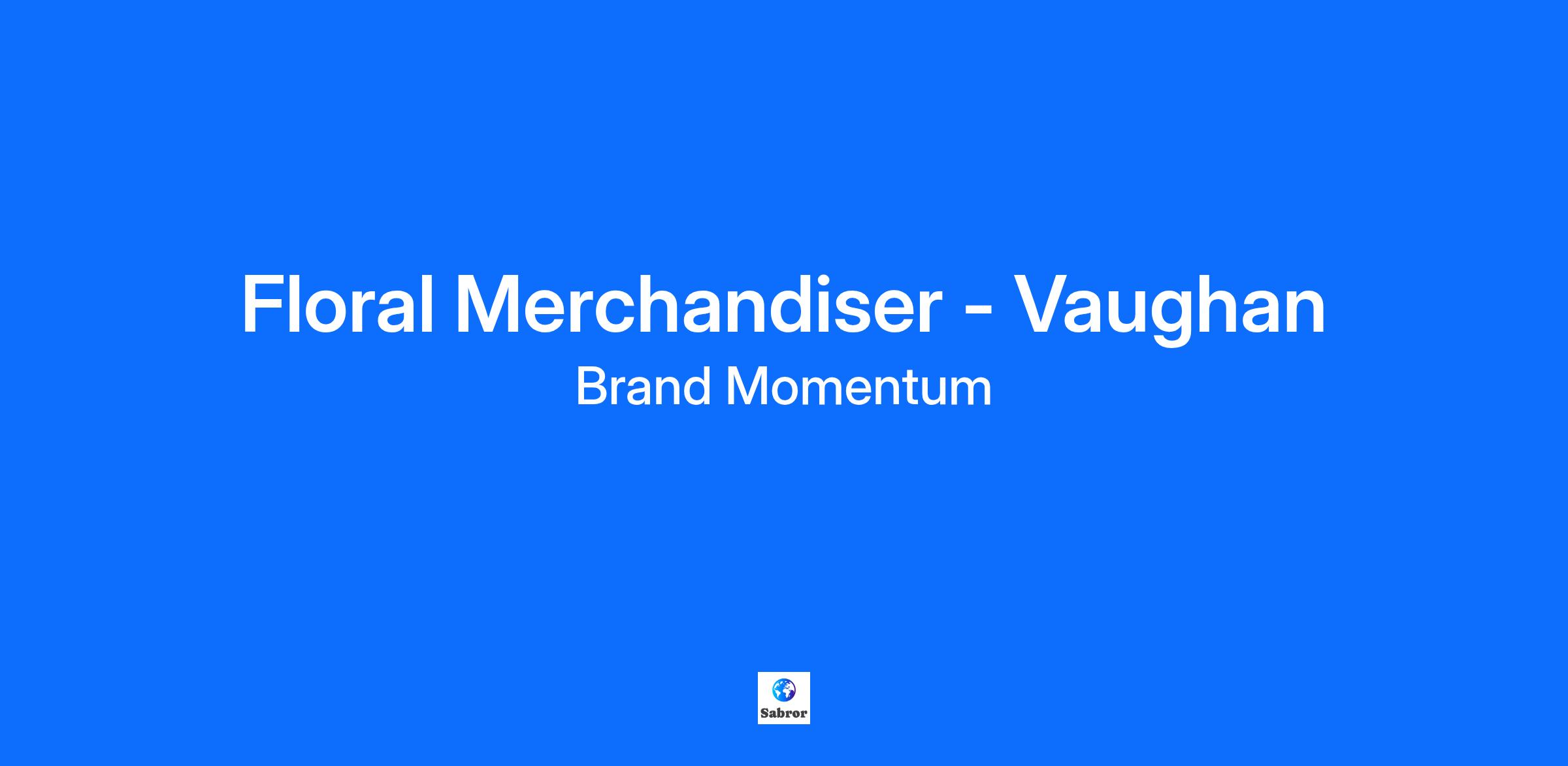 Floral Merchandiser - Vaughan

Brand Momentum

Sabror